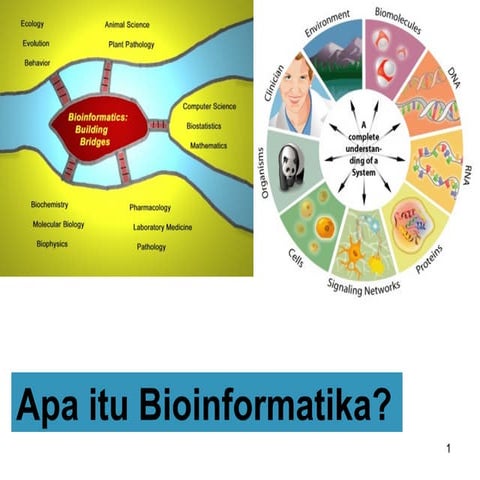 Ecology
Evolution
Behavior

Animal Science
Plant Pathology

Bioinformatics: Building Bridges

Computer Science
Biostatistics
Mathematics

Biochemistry
Molecular Biology
Biophysics

Pharmacology
Laboratory Medicine
Pathology

Environment
Biomolecules
DNA
RNA
Proteins
Signaling Networks
Cells
Organisms
Clinician

A complete understanding of a System

Apa itu Bioinformatika?

1